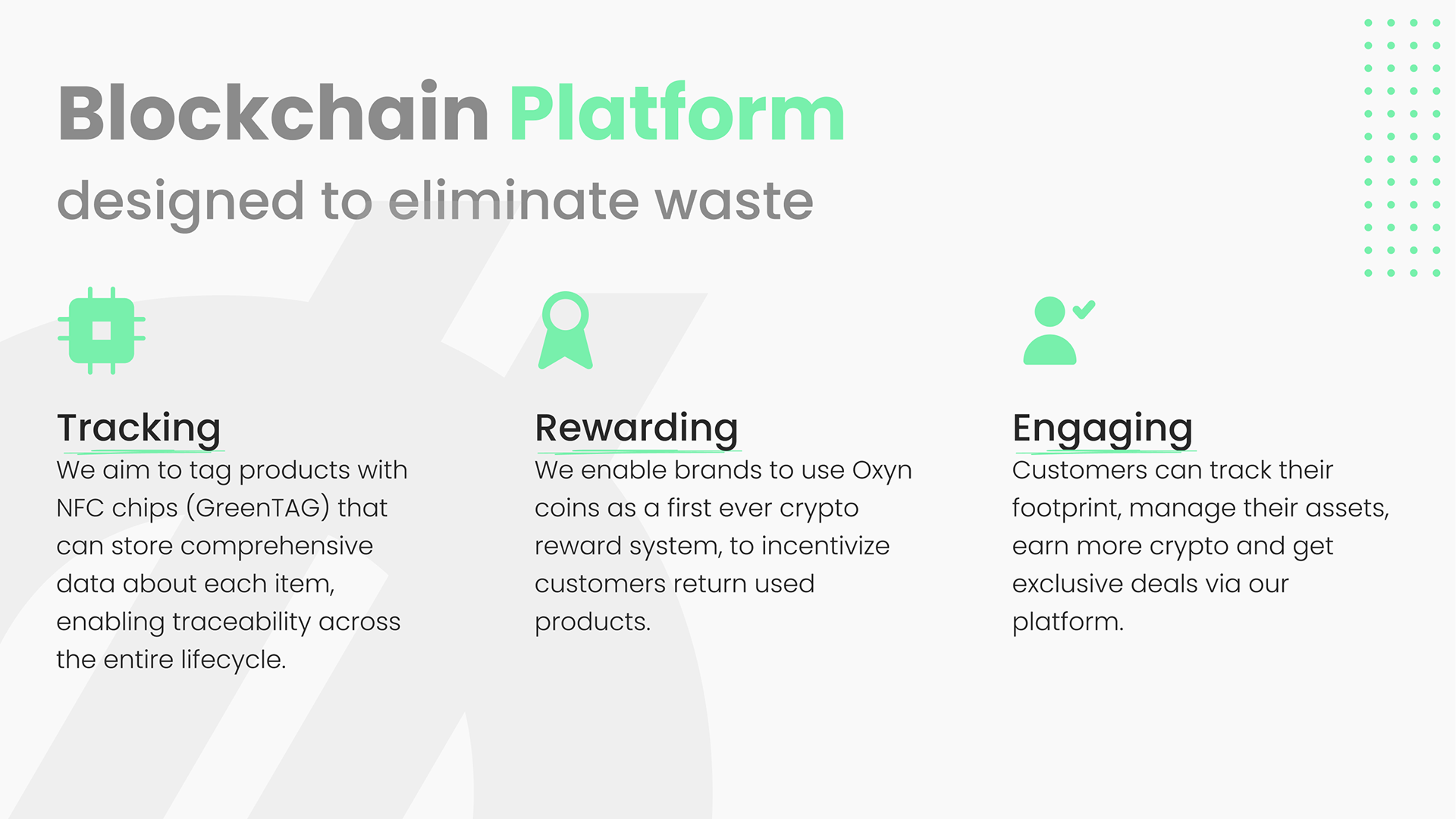 Blockchain Platform
designed to eliminate waste

Tracking
We aim to tag products with NFC chips (GreenTAG) that can store comprehensive data about each item, enabling traceability across the entire lifecycle.

Rewarding
We enable brands to use Oxyn coins as a first ever crypto reward system, to incentivize customers return used products.

Engaging
Customers can track their footprint, manage their assets, earn more crypto and get exclusive deals via our platform.